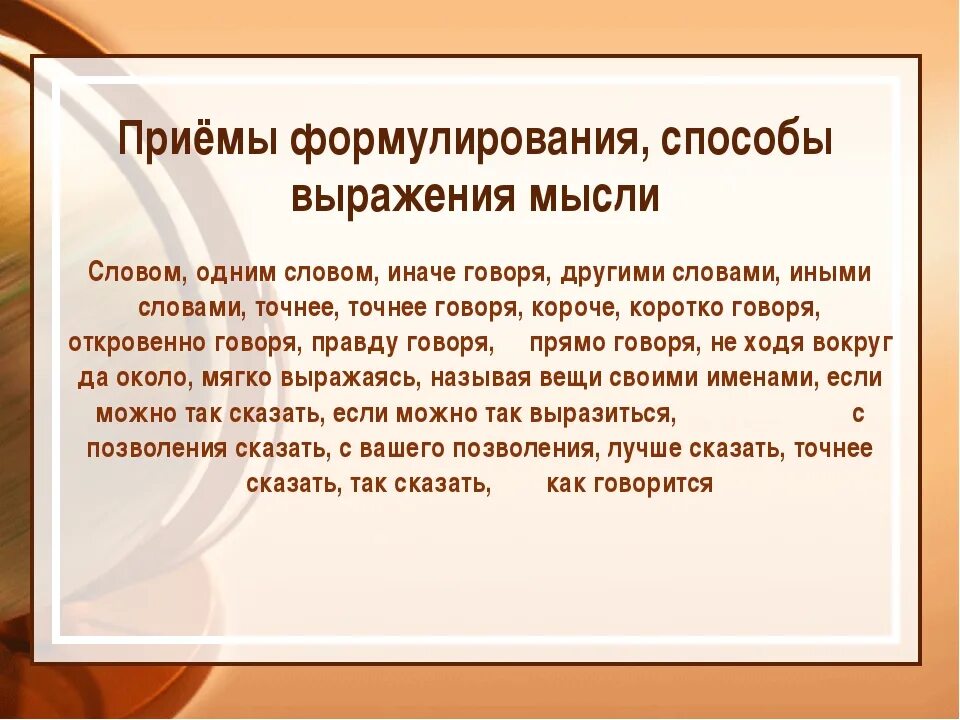 Приёмы формулирования, способы выражения мысли

Словом, одним словом, иначе говоря, другими словами, иными словами, точнее, точнее говоря, короче, коротко говоря, откровенно говоря, правду говоря, прямо говоря, не ходя вокруг да около, мягко выражаясь, называя вещи своими именами, если можно так сказать, если можно так выразиться, с позволения сказать, с вашего позволения, лучше сказать, точнее сказать, так сказать, как говорится